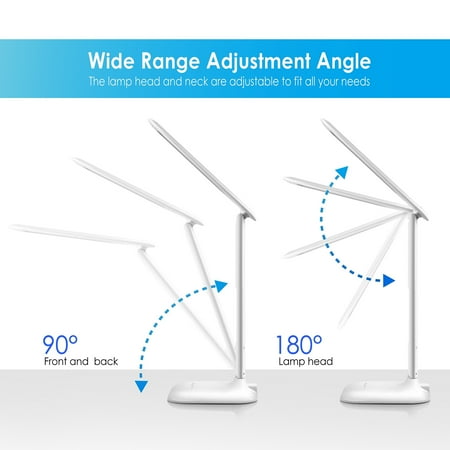 Wide Range Adjustment Angle
The lamp head and neck are adjustable to fit all your needs

90°
Front and back

180°
Lamp head